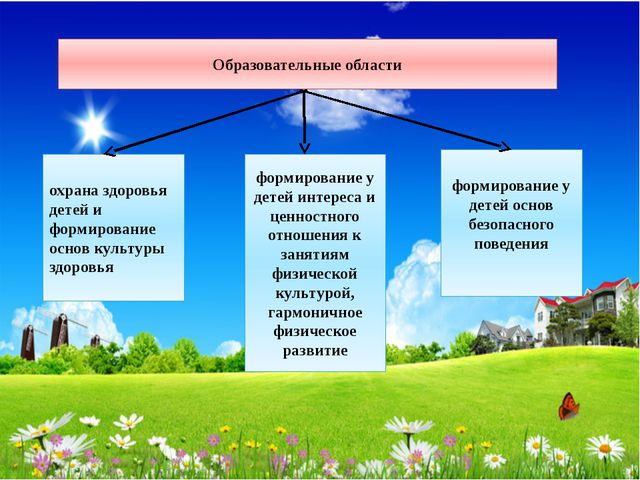 Образовательные области

охрана здоровья детей и формирование основ культуры здоровья

формирование у детей интереса и ценностного отношения к занятиям физической культурой, гармоничное физическое развитие

формирование у детей основ безопасного поведения